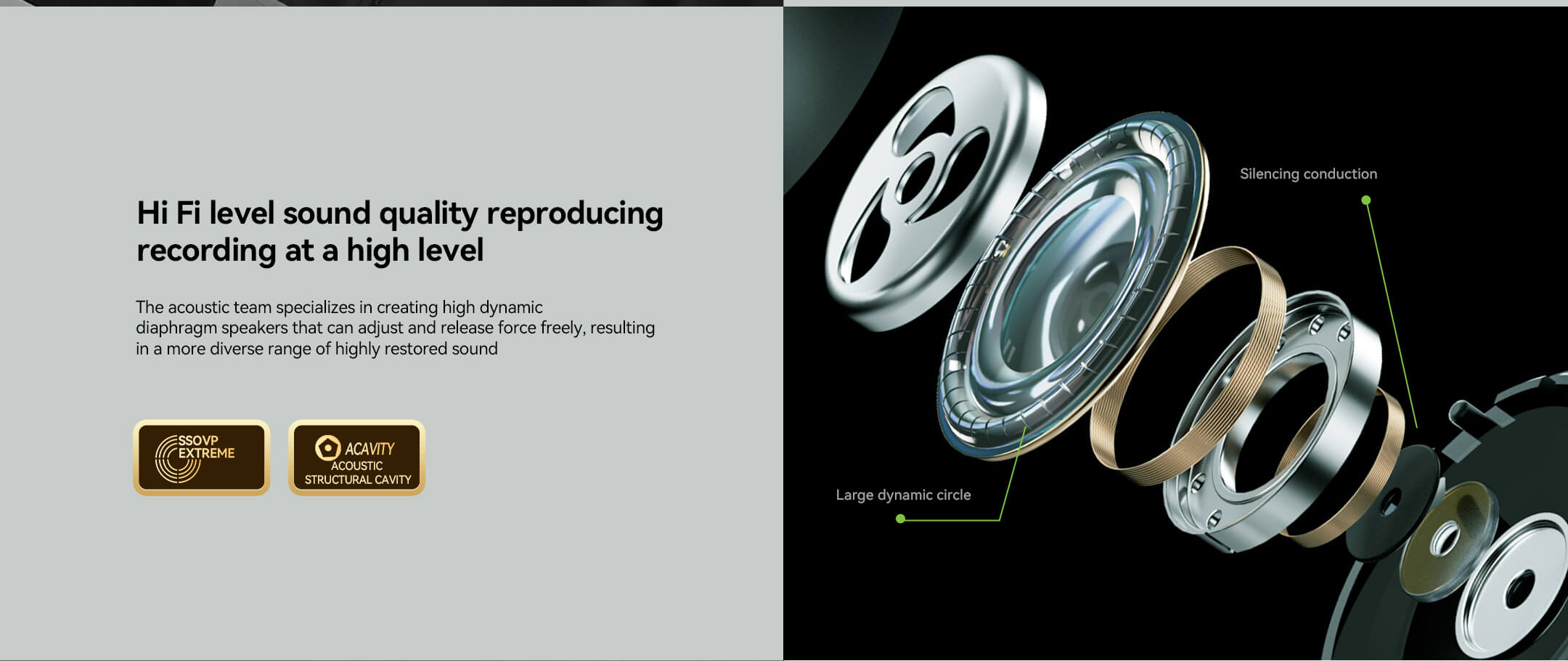 Hi Fi level sound quality reproducing recording at a high level

The acoustic team specializes in creating high dynamic diaphragm speakers that can adjust and release force freely, resulting in a more diverse range of highly restored sound

SSOVP EXTREME

ACAVITY ACOUSTIC STRUCTURAL CAVITY

Silencing conduction

Large dynamic circle